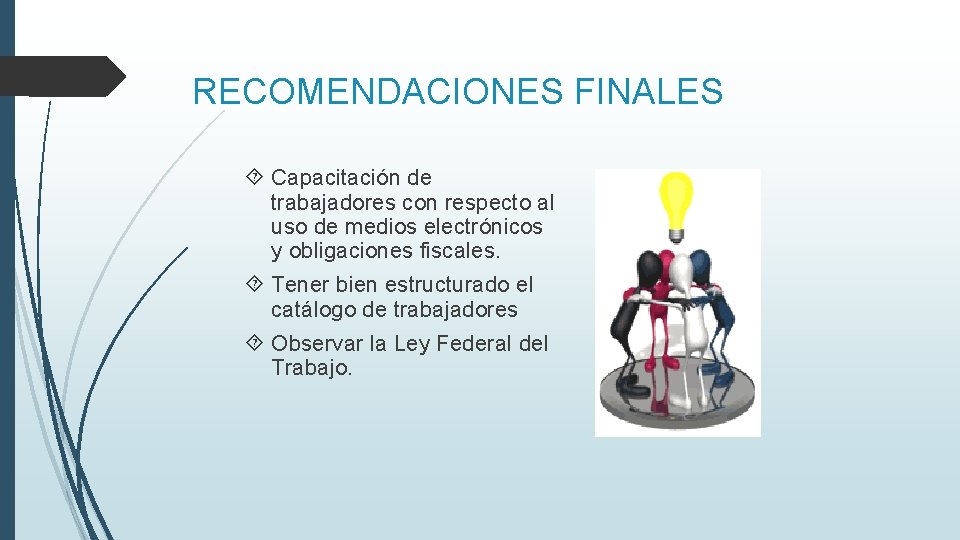 RECOMENDACIONES FINALES

Capacitación de trabajadores con respecto al uso de medios electrónicos y obligaciones fiscales.

Tener bien estructurado el catálogo de trabajadores

Observar la Ley Federal del Trabajo.